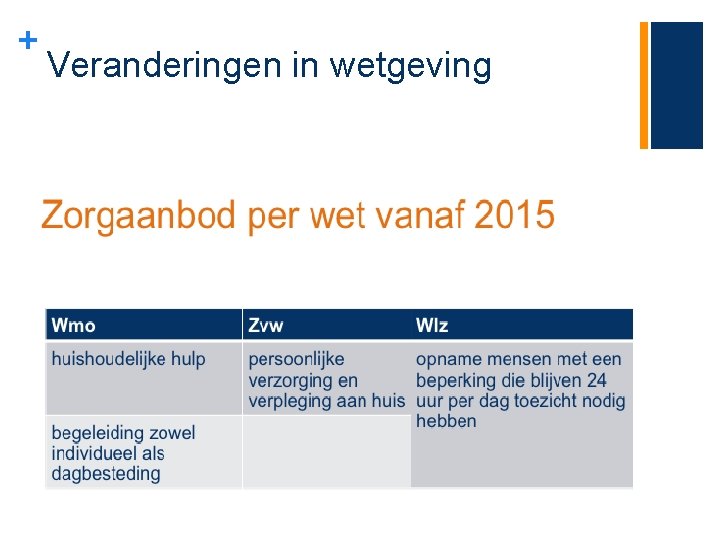 +
Veranderingen in wetgeving

Zorgaanbod per wet vanaf 2015

| Wmo | Zvw | Wlz |
|---|---|---|
| huishoudelijke hulp | persoonlijke verzorging en verpleging aan huis | opname mensen met een beperking die blijven 24 uur per dag toezicht nodig hebben |
| begeleiding zowel individueel als dagbesteding | | |